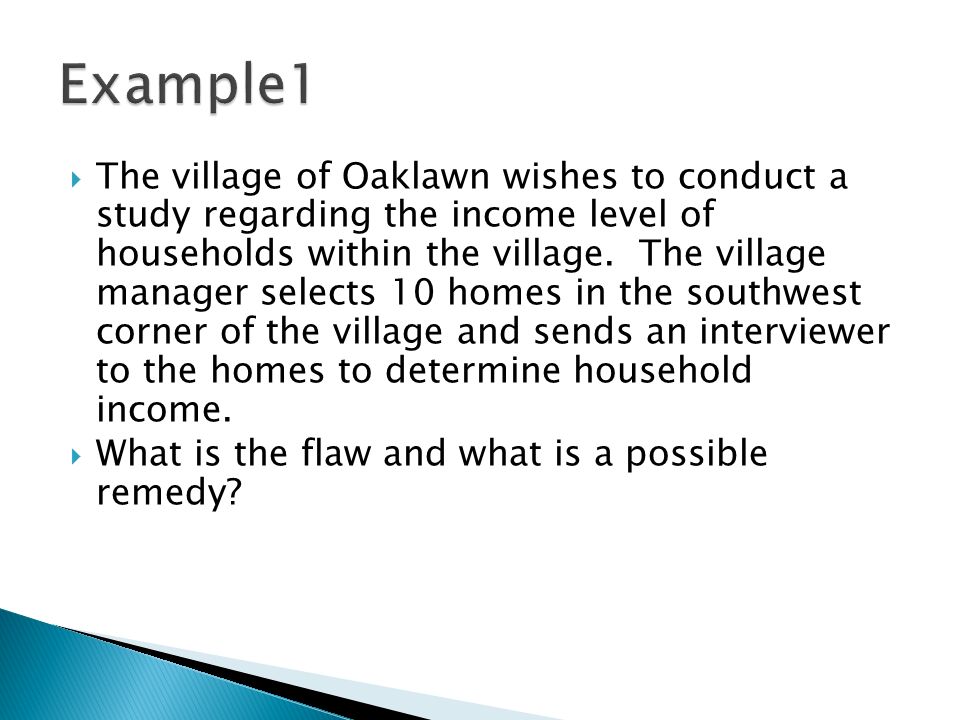 Example1

The village of Oaklawn wishes to conduct a study regarding the income level of households within the village. The village manager selects 10 homes in the southwest corner of the village and sends an interviewer to the homes to determine household income.

What is the flaw and what is a possible remedy?